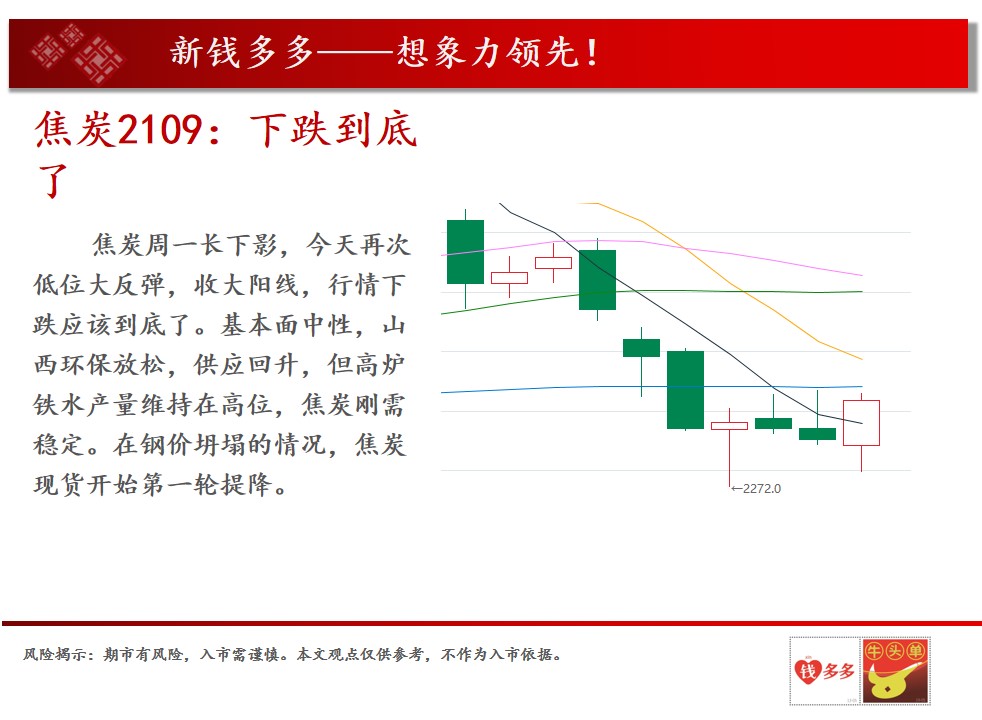 新钱多多——想象力领先！

焦炭2109：下跌到底了

焦炭周一长下影，今天再次低位大反弹，收大阳线，行情下跌应该到底了。基本面中性，山西环保放松，供应回升，但高炉铁水产量维持在高位，焦炭刚需稳定。在钢价坍塌的情况，焦炭现货开始第一轮提降。

←2272.0

风险揭示：期市有风险，入市需谨慎。本文观点仅供参考，不作为入市依据。

钱多多

牛头单